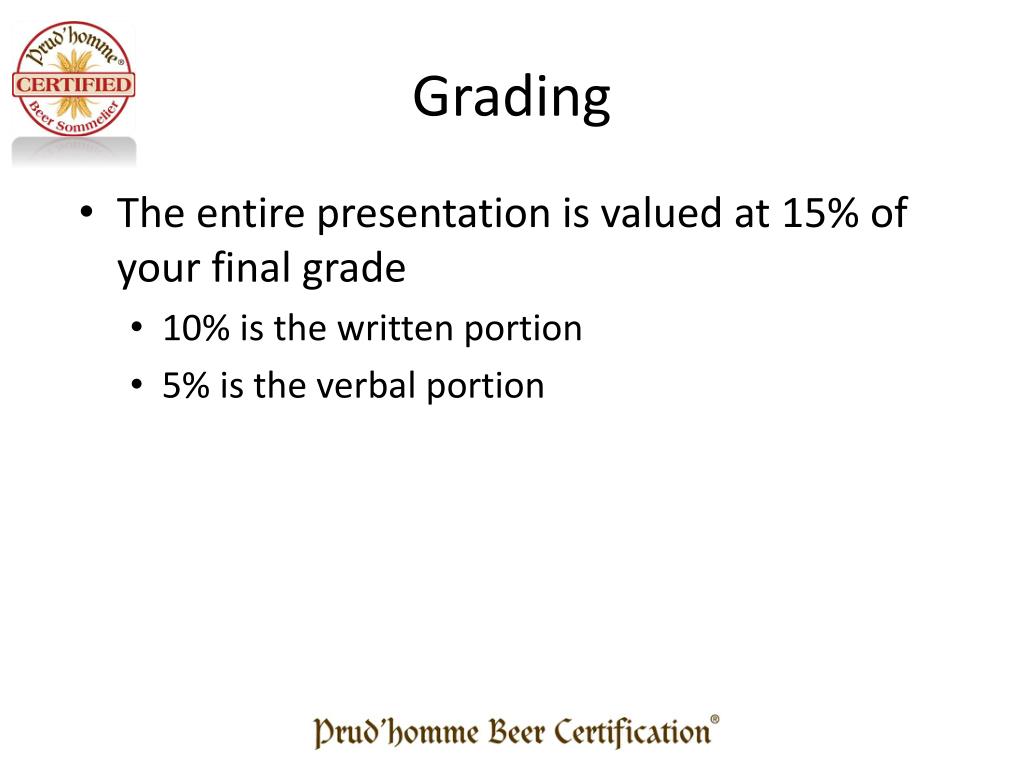 Prud'homme®
CERTIFIED
Beer Sommelier

Grading

• The entire presentation is valued at 15% of your final grade
  • 10% is the written portion
  • 5% is the verbal portion

Prud'homme Beer Certification®